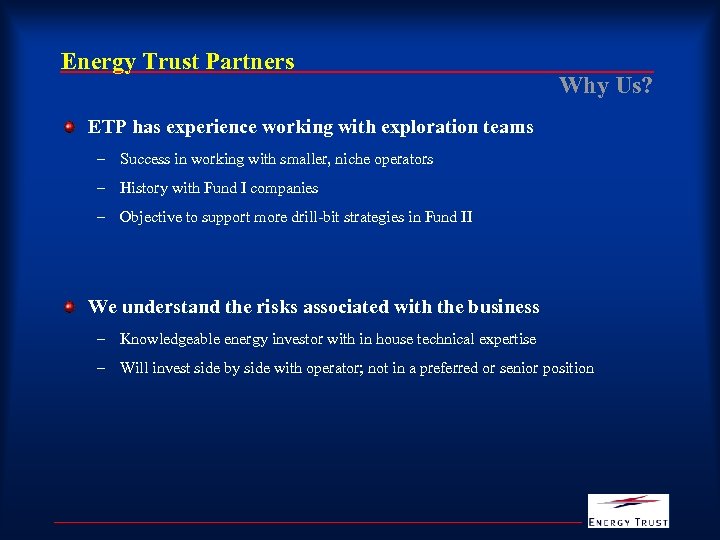 Energy Trust Partners

Why Us?

ETP has experience working with exploration teams

– Success in working with smaller, niche operators

– History with Fund I companies

– Objective to support more drill-bit strategies in Fund II

We understand the risks associated with the business

– Knowledgeable energy investor with in house technical expertise

– Will invest side by side with operator; not in a preferred or senior position

ENERGY TRUST